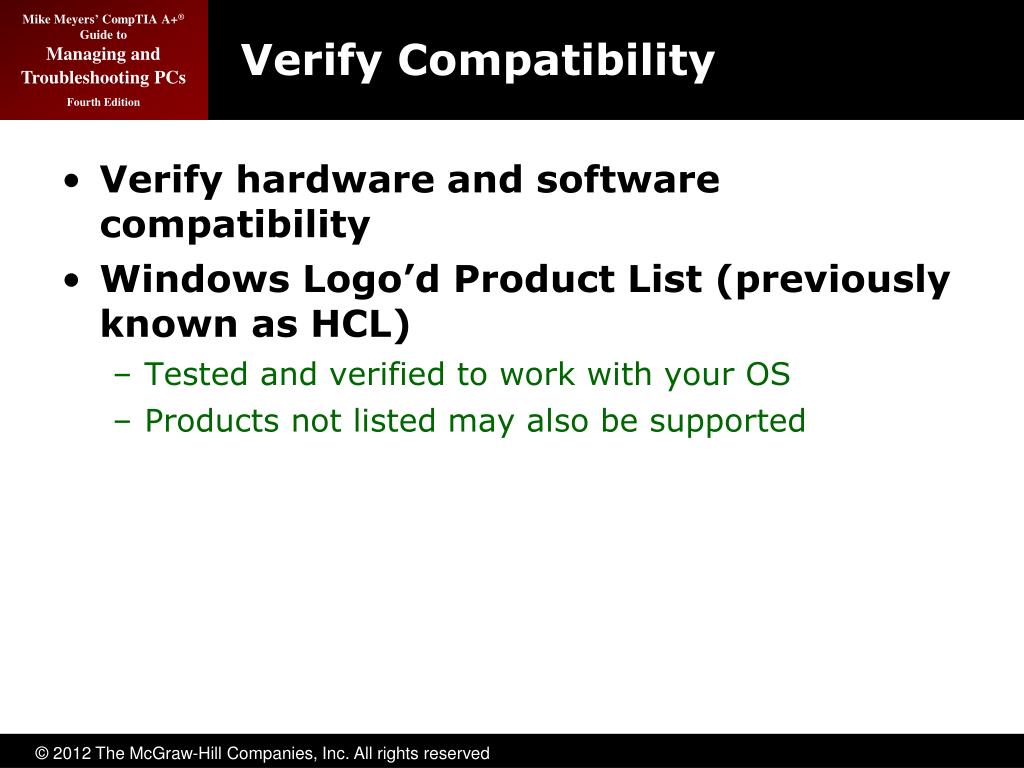 Mike Meyers' CompTIA A+®
Guide to
Managing and
Troubleshooting PCs
Fourth Edition

Verify Compatibility

• Verify hardware and software compatibility
• Windows Logo'd Product List (previously known as HCL)
  – Tested and verified to work with your OS
  – Products not listed may also be supported

© 2012 The McGraw-Hill Companies, Inc. All rights reserved